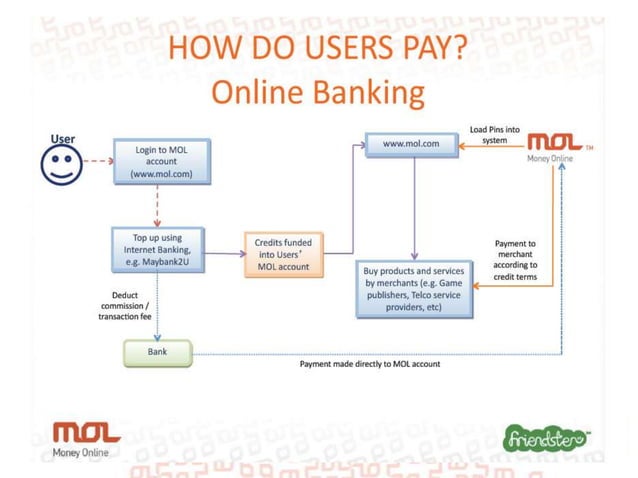 HOW DO USERS PAY?
Online Banking

User

Login to MOL account (www.mol.com)

Top up using Internet Banking, e.g. Maybank2U

Credits funded into Users' MOL account

www.mol.com

Load Pins into system

MOL™
Money Online

Buy products and services by merchants (e.g. Game publishers, Telco service providers, etc)

Payment to merchant according to credit terms

Deduct commission / transaction fee

Bank

Payment made directly to MOL account

MOL
Money Online

friendster™